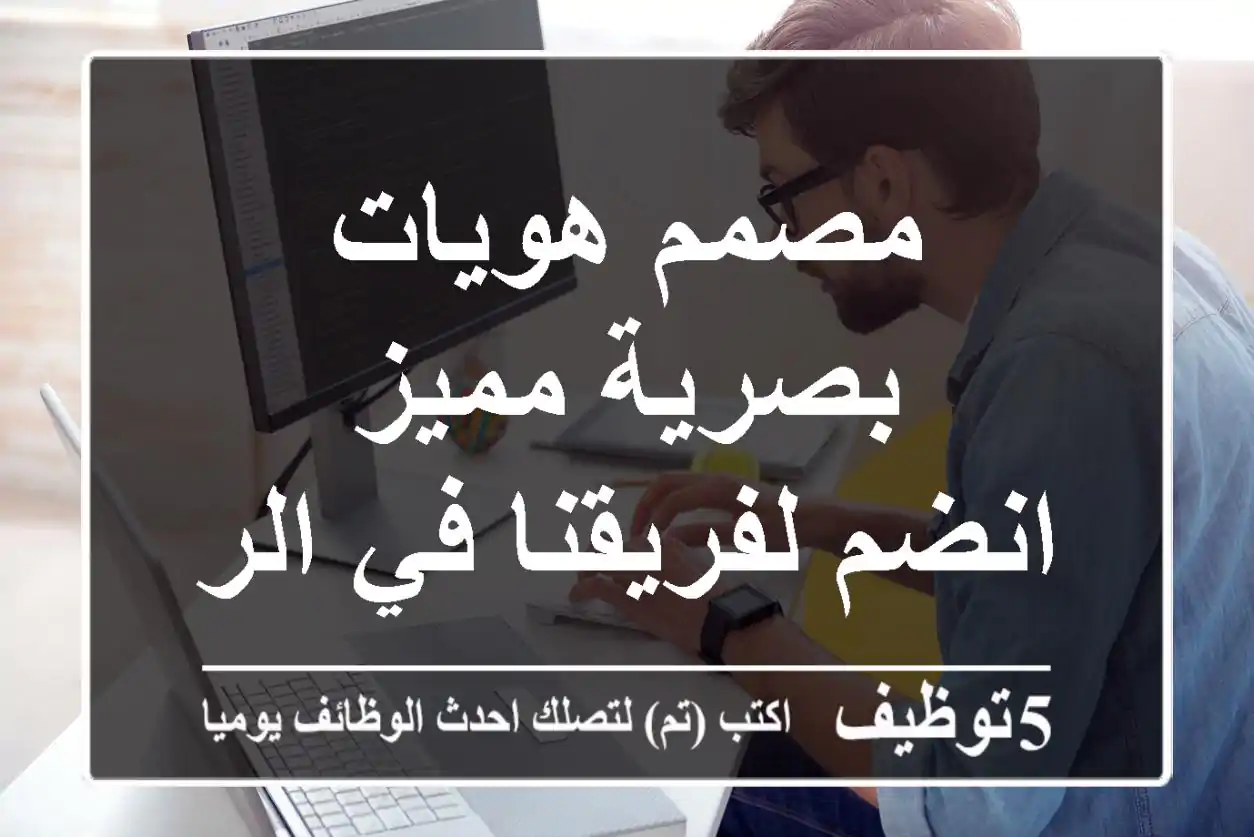 مصمم هويات بصرية مميز انضم لفريقنا في الر

5توظيف اكتب (تم) لتصلك احدث الوظائف يوميا